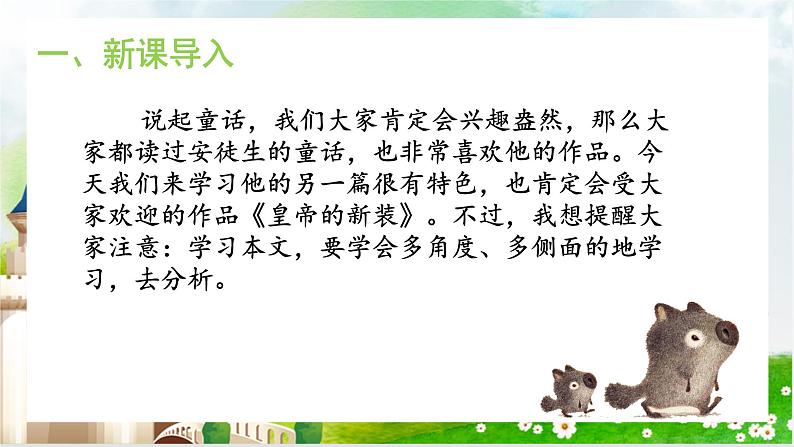 一、新课导入

说起童话，我们大家肯定会兴趣盎然，那么大家都读过安徒生的童话，也非常喜欢他的作品。今天我们来学习他的另一篇很有特色，也肯定会受大家欢迎的作品《皇帝的新装》。不过，我想提醒大家注意：学习本文，要学会多角度、多侧面的地学习，去分析。